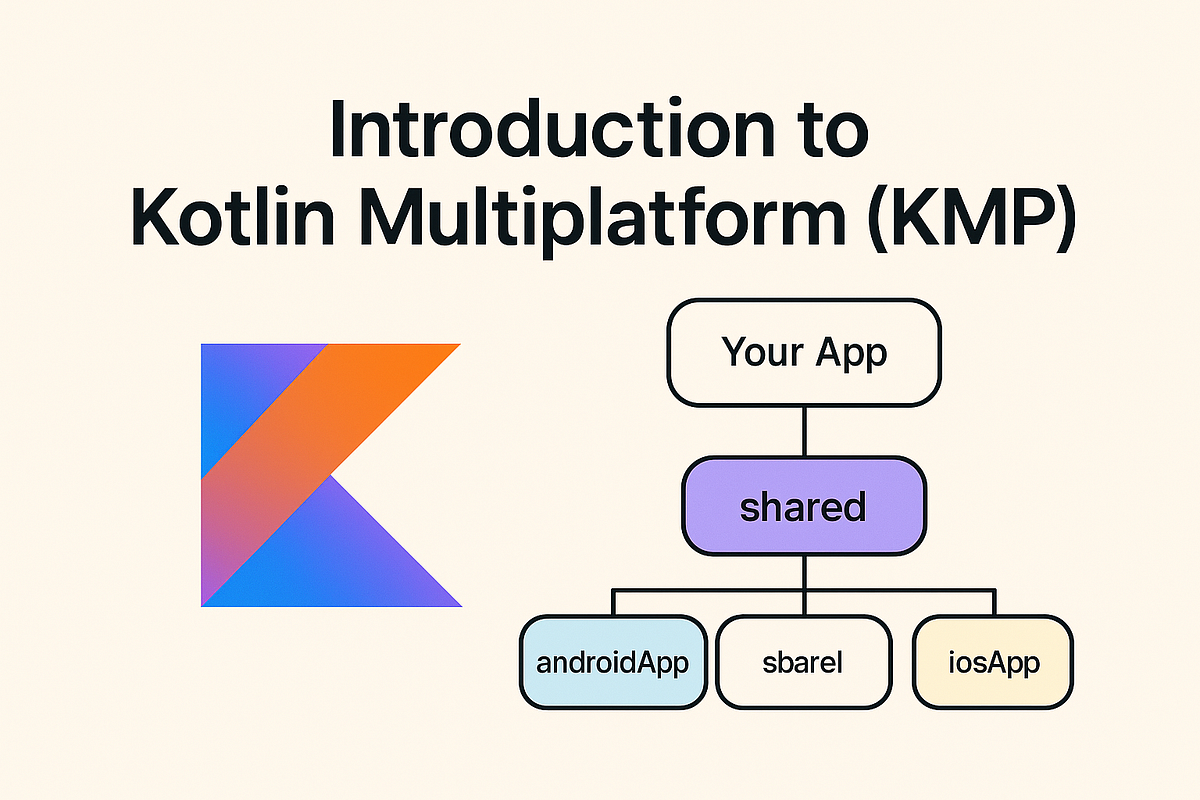 Introduction to
Kotlin Multiplatform (KMP)

Your App

shared

androidApp

sbarel

iosApp